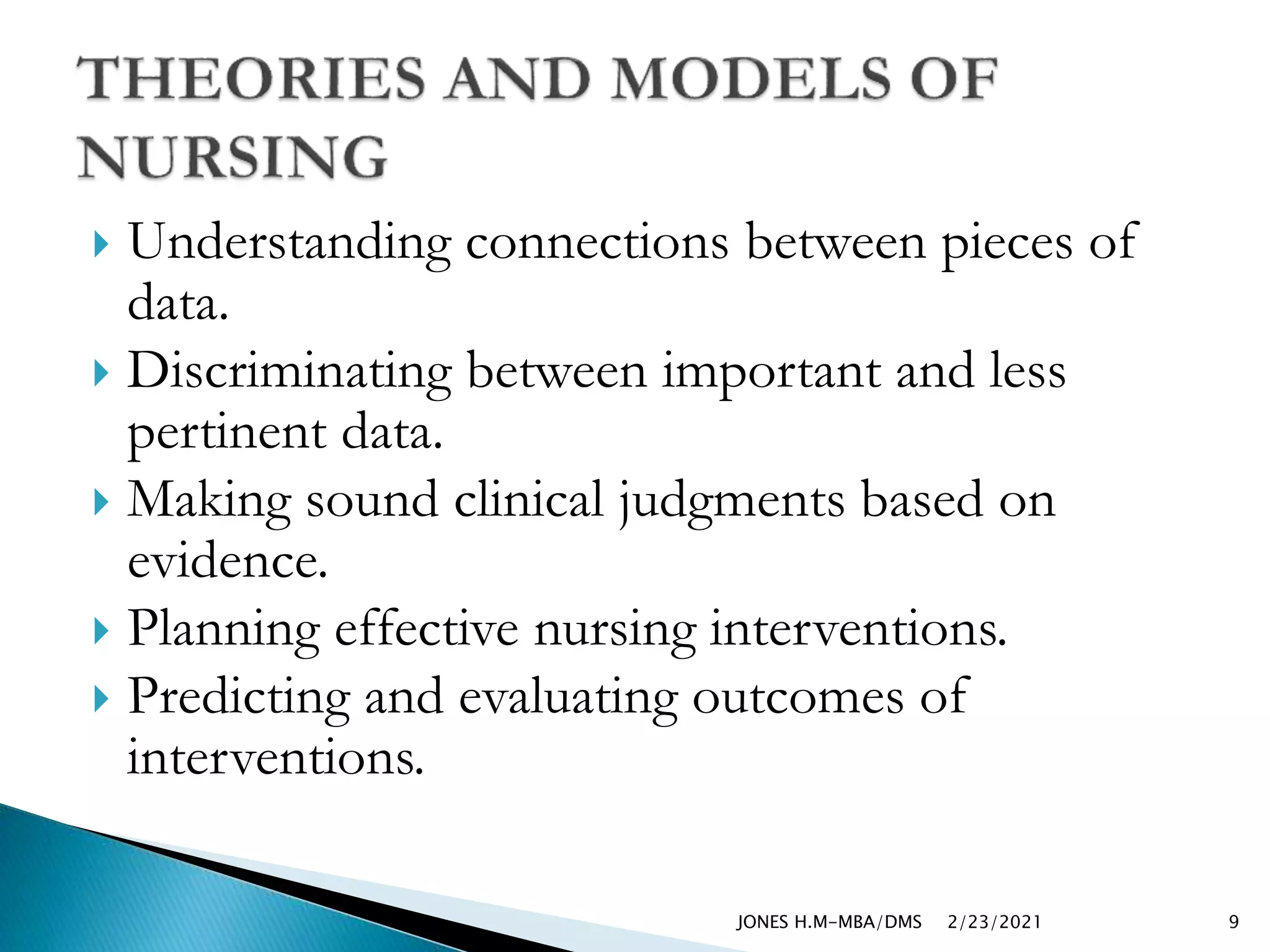 THEORIES AND MODELS OF NURSING

Understanding connections between pieces of data.

Discriminating between important and less pertinent data.

Making sound clinical judgments based on evidence.

Planning effective nursing interventions.

Predicting and evaluating outcomes of interventions.

JONES H.M-MBA/DMS 2/23/2021 9